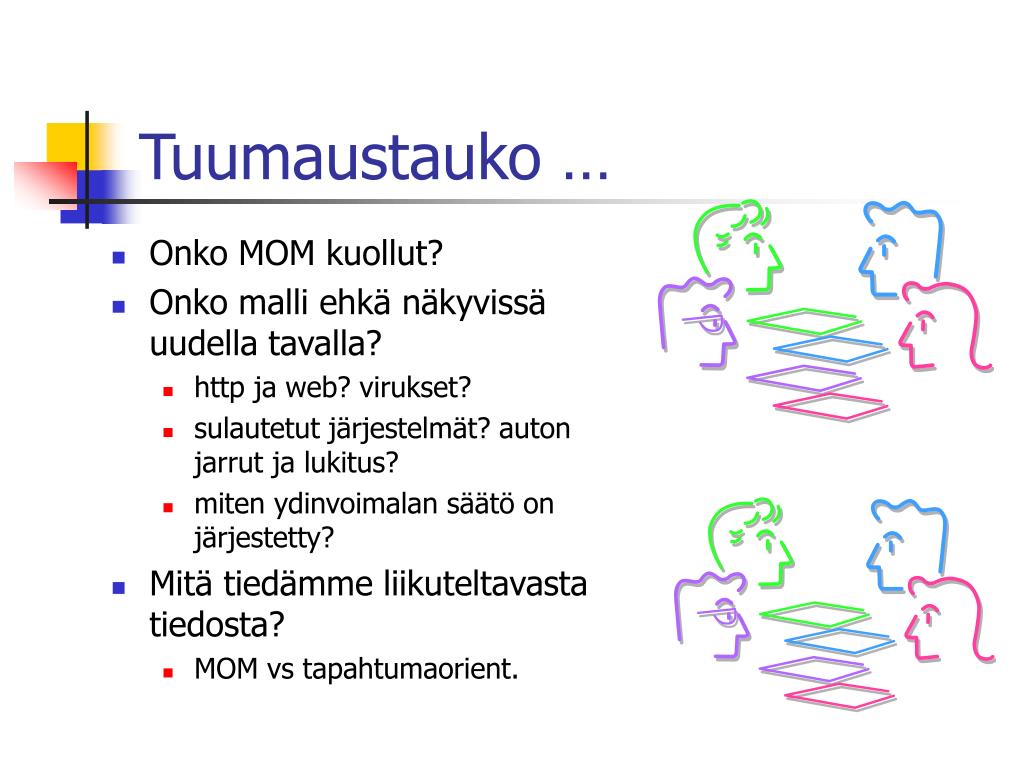 Tuumaustauko …

- Onko MOM kuollut?
- Onko malli ehkä näkyvissä uudella tavalla?
  - http ja web? virukset?
  - sulautetut järjestelmät? auton jarrut ja lukitus?
  - miten ydinvoimalan säätö on järjestetty?
- Mitä tiedämme liikuteltavasta tiedosta?
  - MOM vs tapahtumaorient.